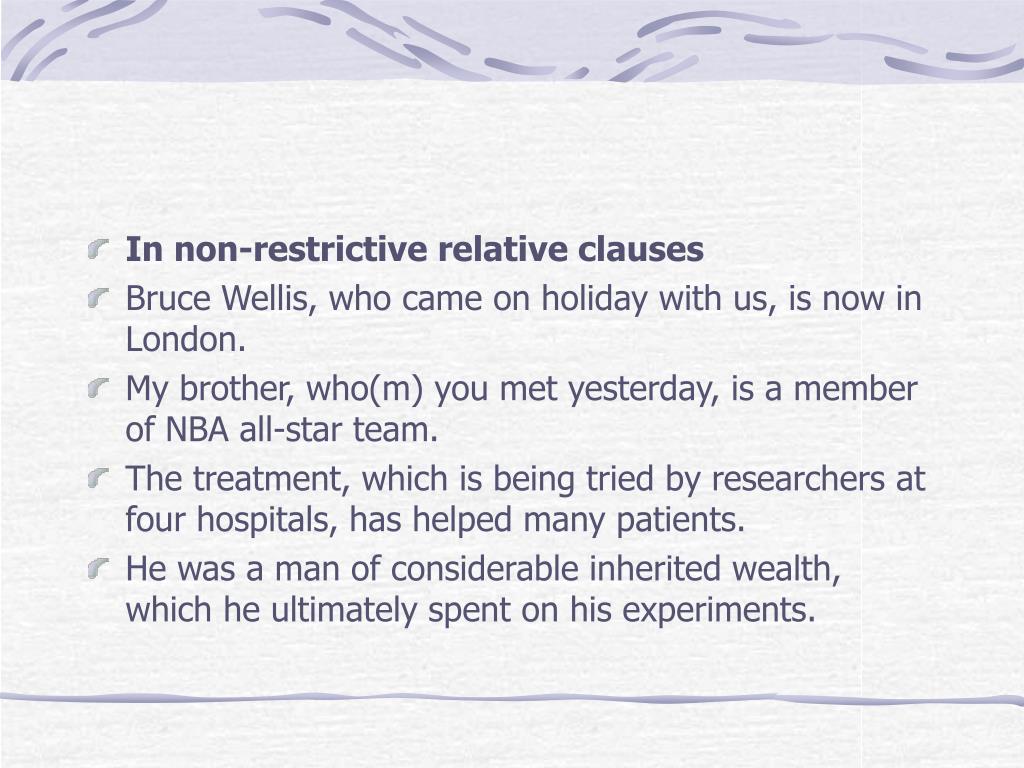 In non-restrictive relative clauses

Bruce Wellis, who came on holiday with us, is now in London.

My brother, who(m) you met yesterday, is a member of NBA all-star team.

The treatment, which is being tried by researchers at four hospitals, has helped many patients.

He was a man of considerable inherited wealth, which he ultimately spent on his experiments.